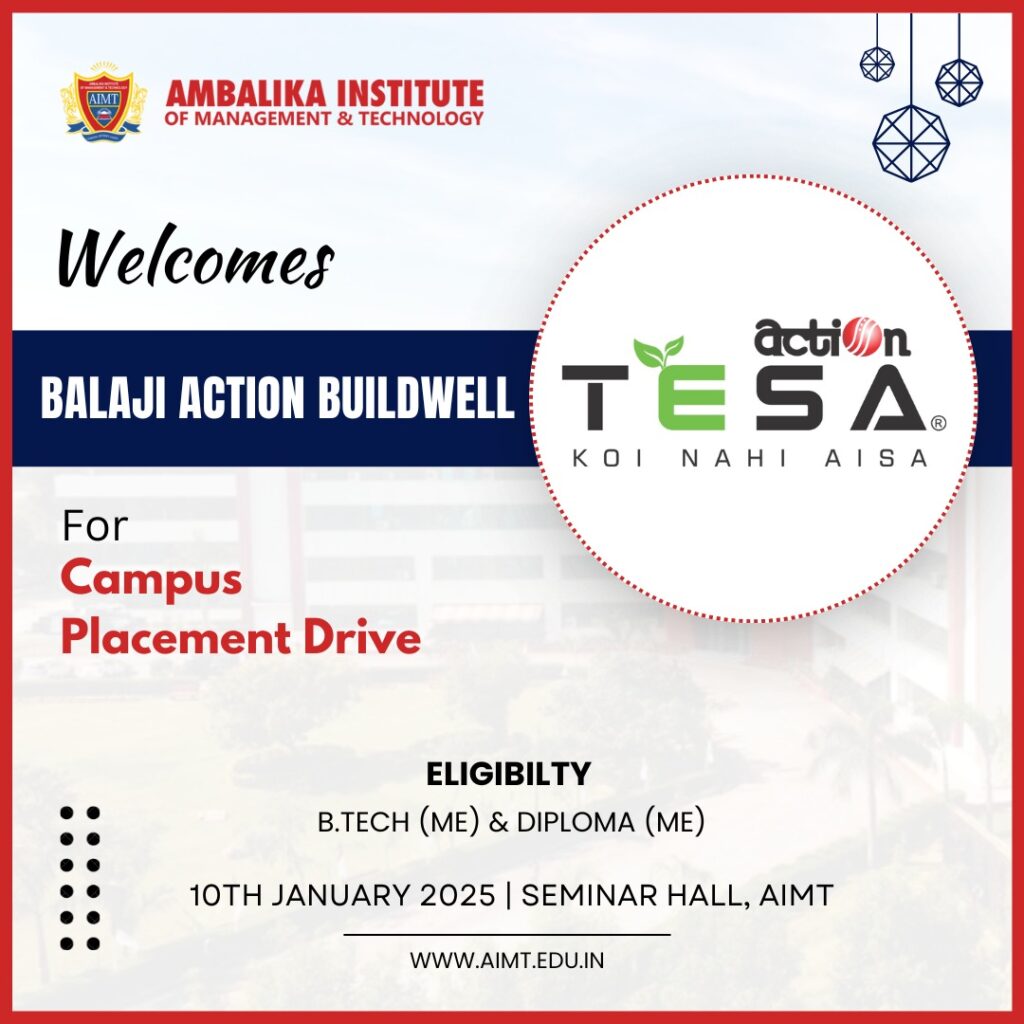 AIMT
AMBALIKA INSTITUTE
OF MANAGEMENT & TECHNOLOGY

Welcomes

BALAJI ACTION BUILDWELL

action
TESA®
KOI NAHI AISA

For
Campus
Placement Drive

ELIGIBILTY
B.TECH (ME) & DIPLOMA (ME)

10TH JANUARY 2025 | SEMINAR HALL, AIMT

WWW.AIMT.EDU.IN